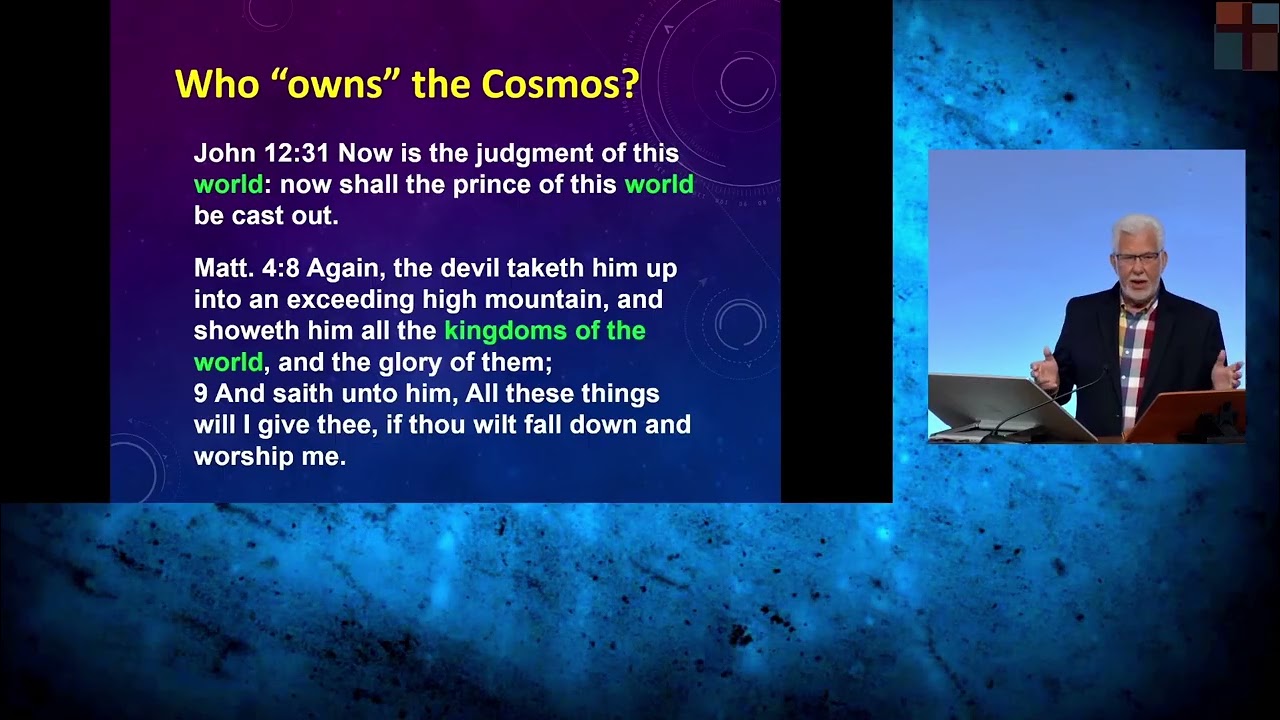 Who “owns” the Cosmos?

John 12:31 Now is the judgment of this world: now shall the prince of this world be cast out.

Matt. 4:8 Again, the devil taketh him up into an exceeding high mountain, and showeth him all the kingdoms of the world, and the glory of them;
9 And saith unto him, All these things will I give thee, if thou wilt fall down and worship me.